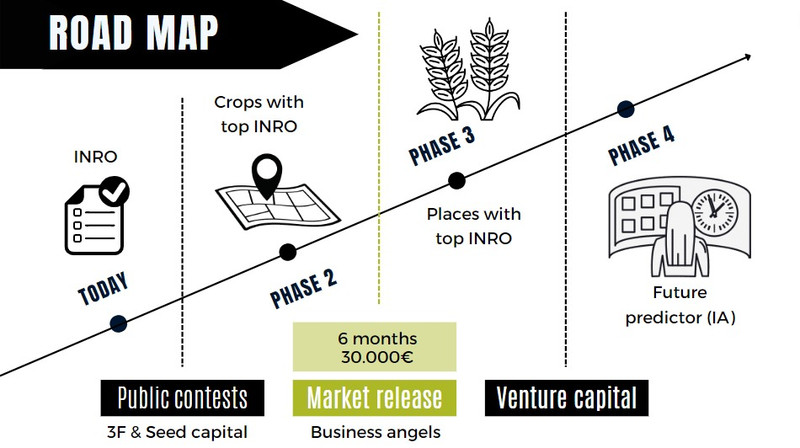 ROAD MAP

INRO

TODAY

Crops with top INRO

PHASE 2

PHASE 3

Places with top INRO

PHASE 4

Future predictor (IA)

6 months
30.000€

Public contests
3F & Seed capital

Market release
Business angels

Venture capital